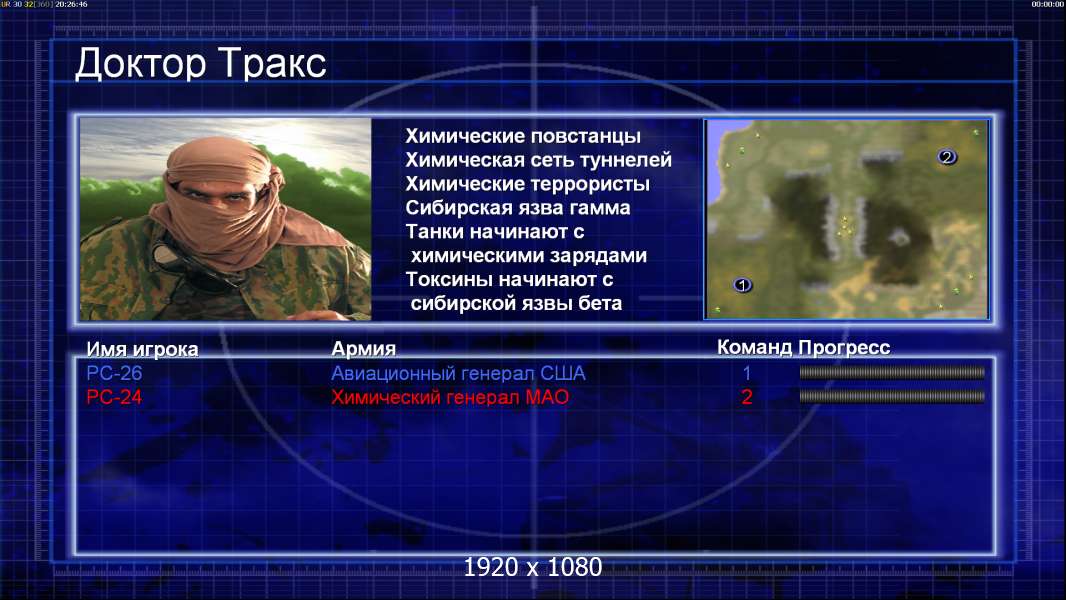 UR 30 32[360] 20:26:46

00:00:00

Доктор Тракс

Химические повстанцы
Химическая сеть туннелей
Химические террористы
Сибирская язва гамма
Танки начинают с химическими зарядами
Токсины начинают с сибирской язвы бета

2

1

| Имя игрока | Армия | Команд | Прогресс |
|---|---|---|---|
| PC-26 | Авиационный генерал США | 1 | |
| PC-24 | Химический генерал МАО | 2 | |

1920 x 1080